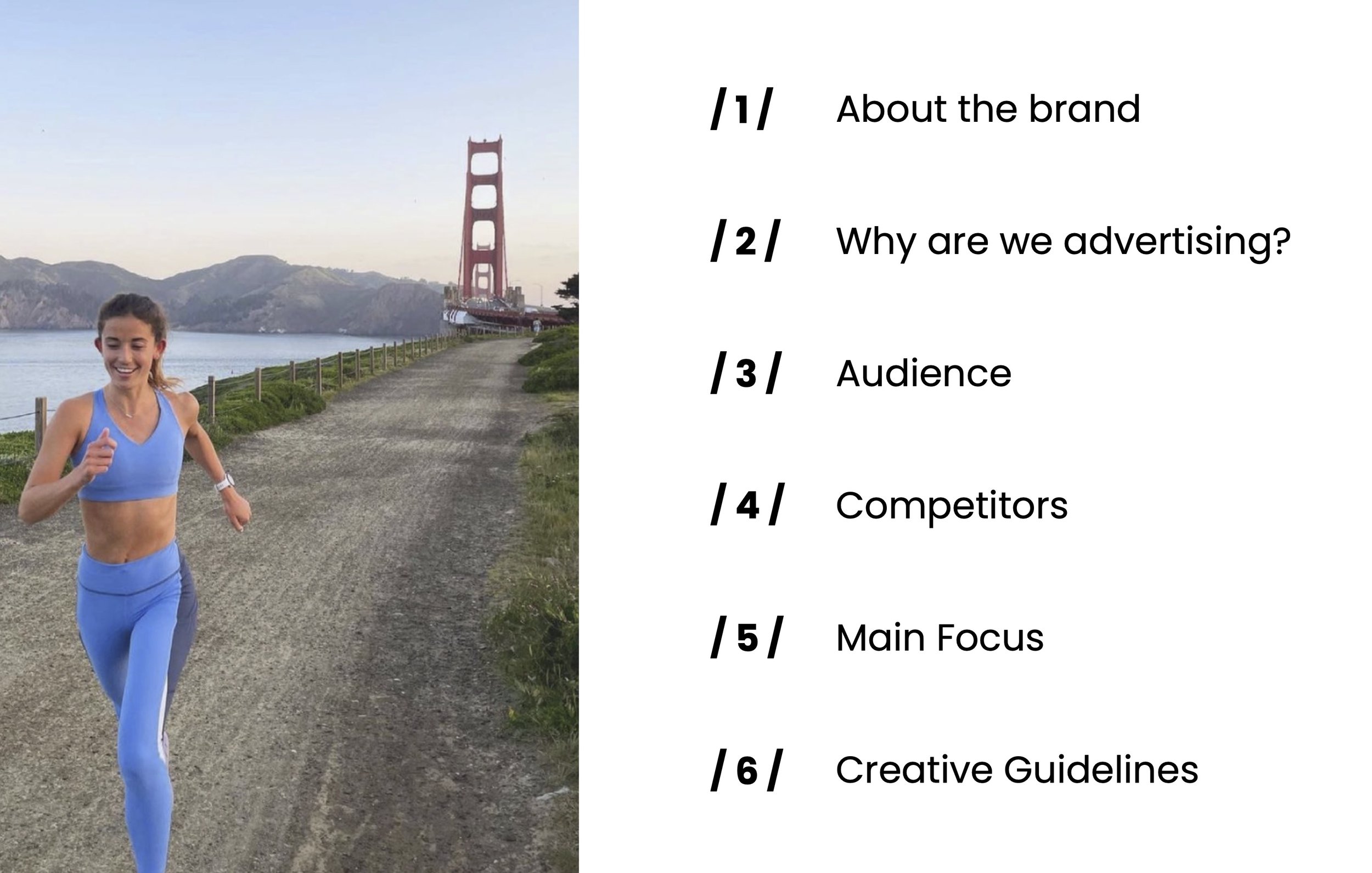 /1/ About the brand

/2/ Why are we advertising?

/3/ Audience

/4/ Competitors

/5/ Main Focus

/6/ Creative Guidelines